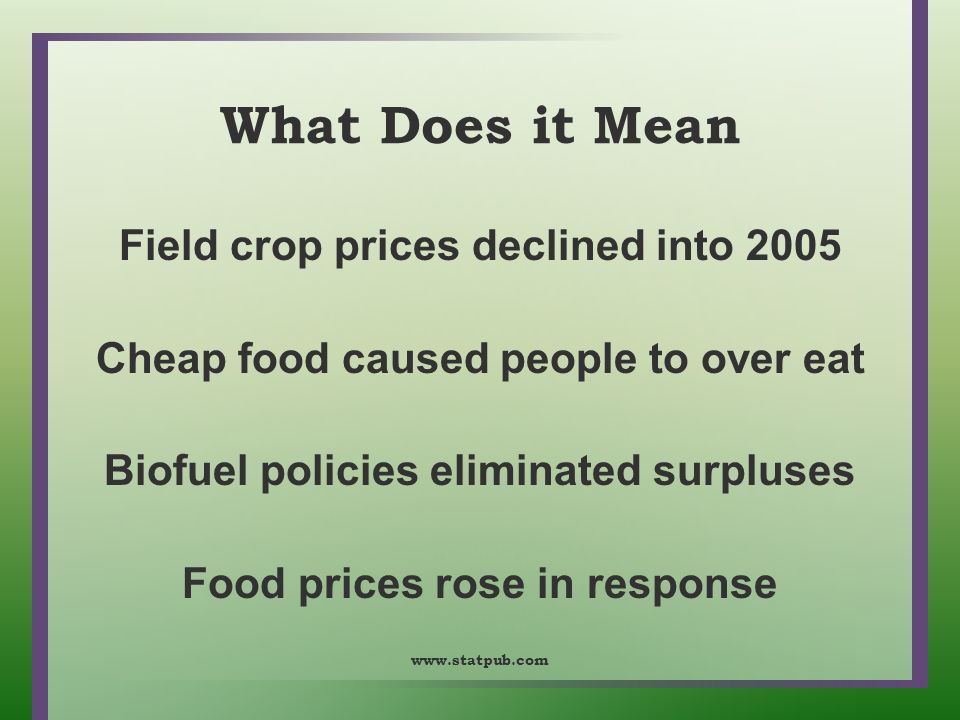 What Does it Mean

Field crop prices declined into 2005

Cheap food caused people to over eat

Biofuel policies eliminated surpluses

Food prices rose in response

www.statpub.com